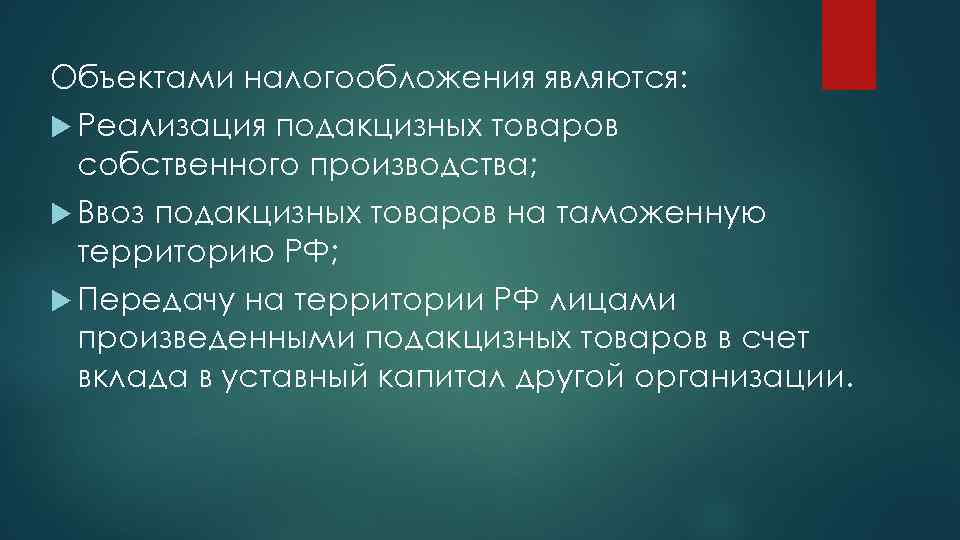 Объектами налогообложения являются:

Реализация подакцизных товаров собственного производства;

Ввоз подакцизных товаров на таможенную территорию РФ;

Передачу на территории РФ лицами произведенными подакцизных товаров в счет вклада в уставный капитал другой организации.